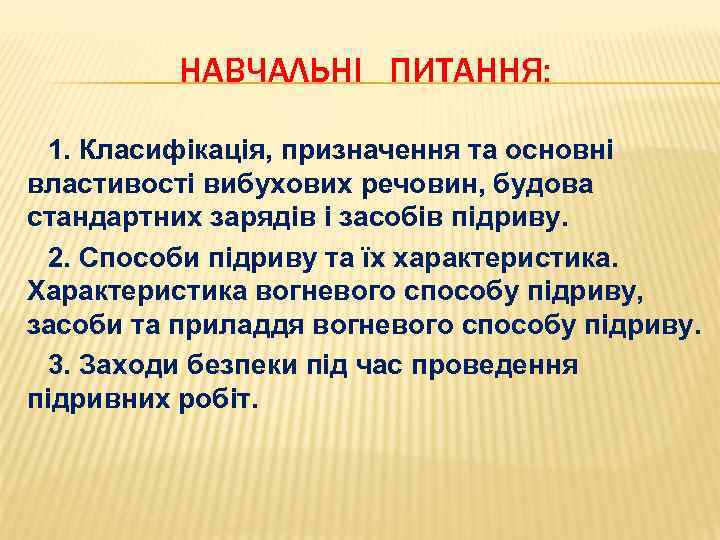 НАВЧАЛЬНІ ПИТАННЯ:

1. Класифікація, призначення та основні властивості вибухових речовин, будова стандартних зарядів і засобів підриву.

2. Способи підриву та їх характеристика. Характеристика вогневого способу підриву, засоби та приладдя вогневого способу підриву.

3. Заходи безпеки під час проведення підривних робіт.